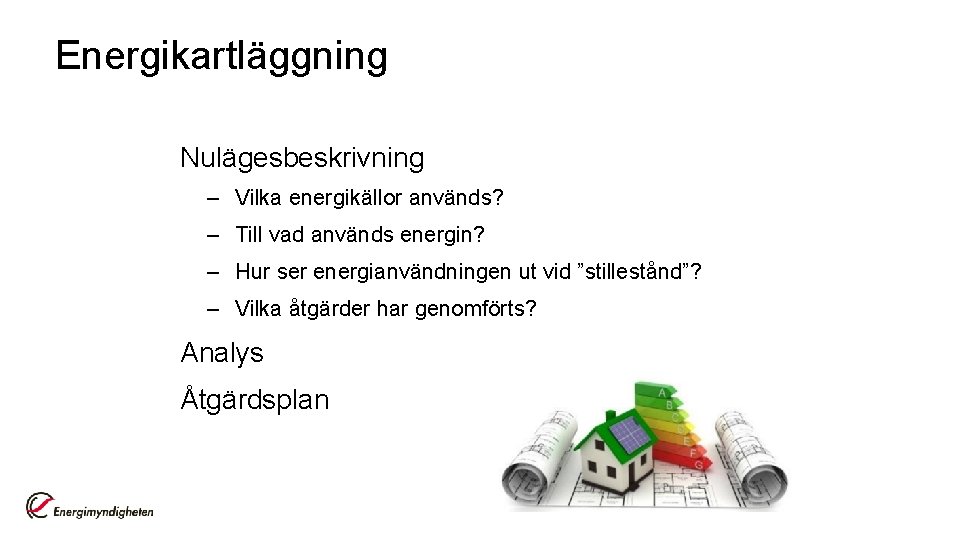 Energikartläggning

Nulägesbeskrivning

– Vilka energikällor används?

– Till vad används energin?

– Hur ser energianvändningen ut vid ”stillestånd”?

– Vilka åtgärder har genomförts?

Analys

Åtgärdsplan

A
B
C
D
E
F
G

Energimyndigheten